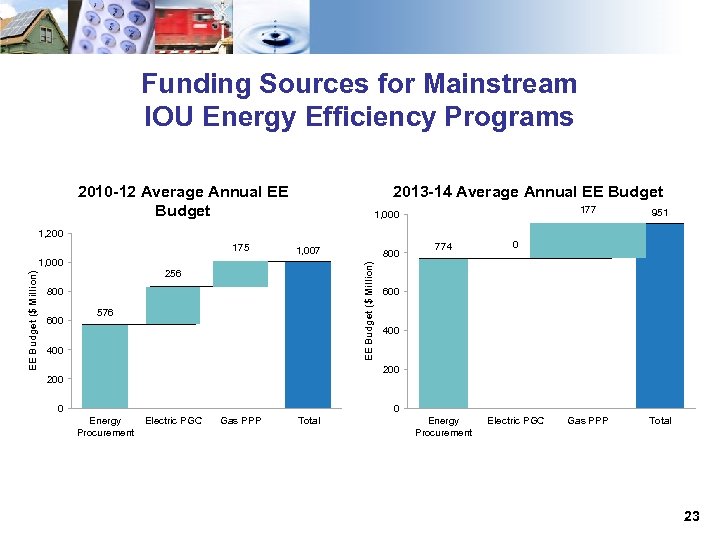 Funding Sources for Mainstream IOU Energy Efficiency Programs

2010-12 Average Annual EE Budget

EE Budget ($ Million)

1,200
1,000
800
600
400
200
0

576
256
175
1,007

Energy Procurement
Electric PGC
Gas PPP
Total

2013-14 Average Annual EE Budget

EE Budget ($ Million)

1,000
800
600
400
200
0

774
0
177
951

Energy Procurement
Electric PGC
Gas PPP
Total

23